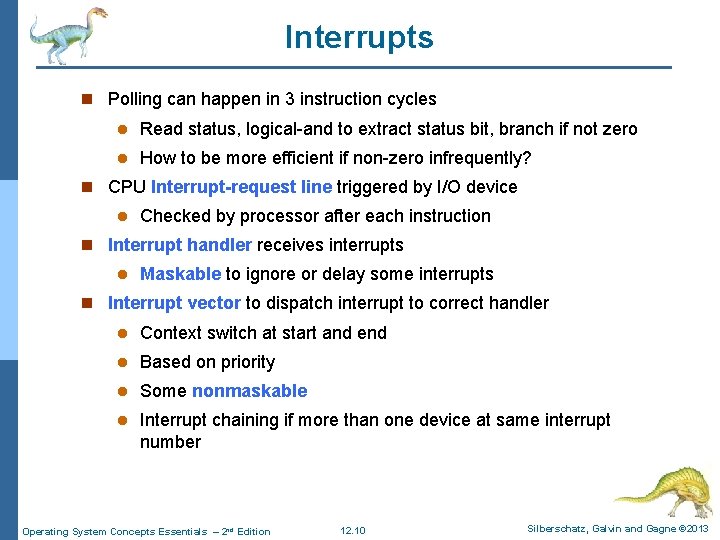 Interrupts

Polling can happen in 3 instruction cycles

Read status, logical-and to extract status bit, branch if not zero

How to be more efficient if non-zero infrequently?

CPU Interrupt-request line triggered by I/O device

Checked by processor after each instruction

Interrupt handler receives interrupts

Maskable to ignore or delay some interrupts

Interrupt vector to dispatch interrupt to correct handler

Context switch at start and end

Based on priority

Some nonmaskable

Interrupt chaining if more than one device at same interrupt number

Operating System Concepts Essentials – 2nd Edition 12.10 Silberschatz, Galvin and Gagne ©2013